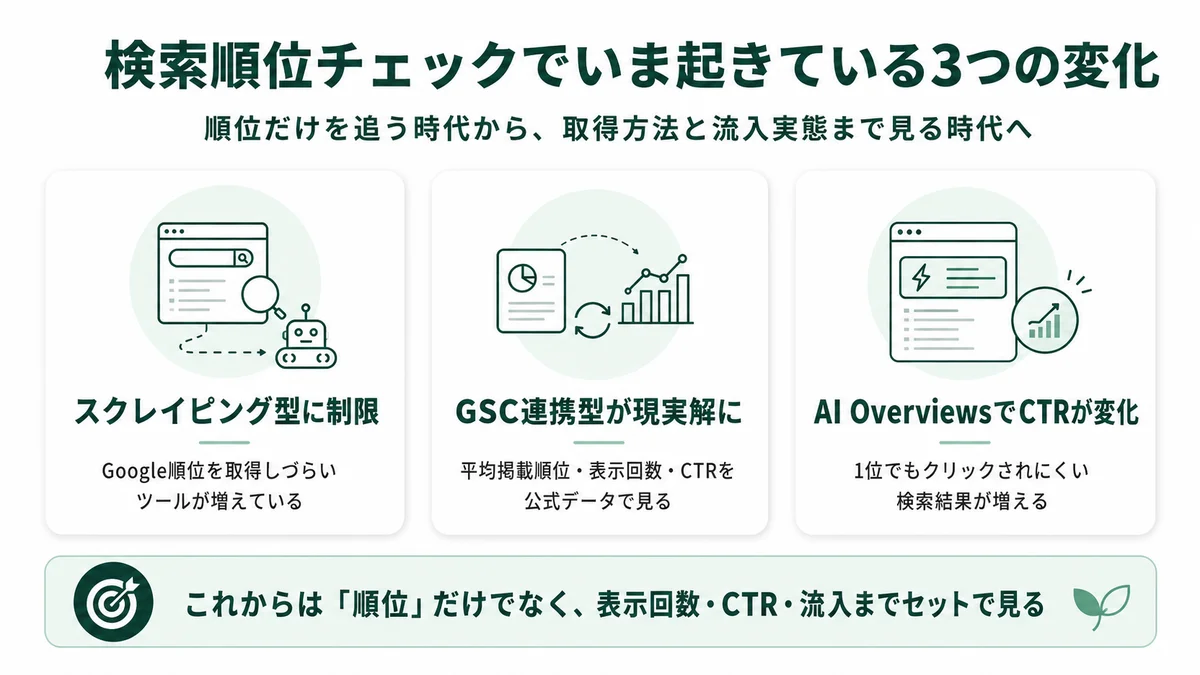 検索順位チェックでいま起きている3つの変化

順位だけを追う時代から、取得方法と流入実態まで見る時代へ

スクレイピング型に制限

Google順位を取得しづらいツールが増えている

GSC連携型が現実解に

平均掲載順位・表示回数・CTRを公式データで見る

AI OverviewsでCTRが変化

1位でもクリックされにくい検索結果が増える

これからは「順位」だけでなく、表示回数・CTR・流入までセットで見る